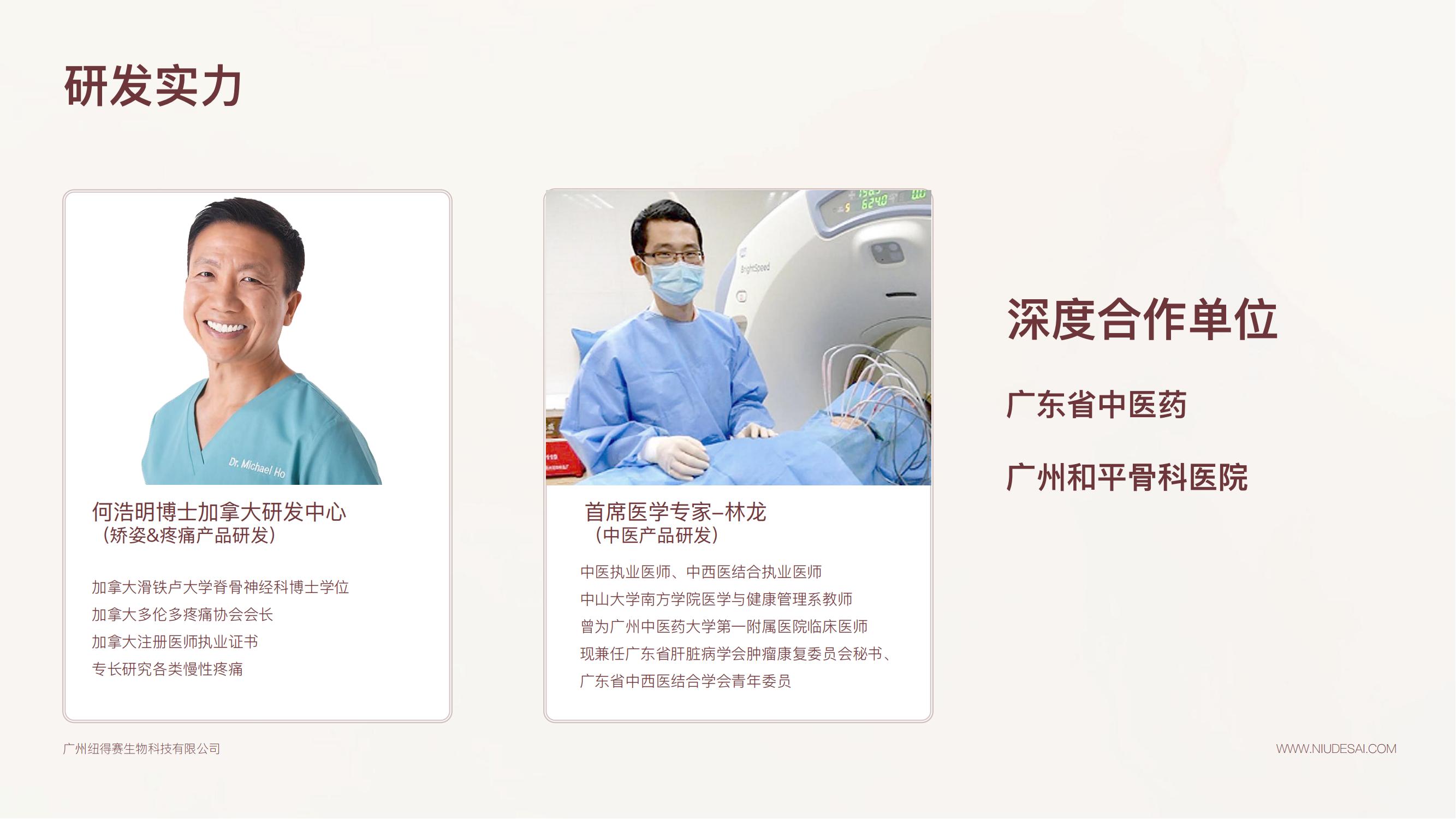 研发实力

Dr. Michael Ho

何浩明博士加拿大研发中心
（矫姿&疼痛产品研发）

加拿大滑铁卢大学脊骨神经科博士学位
加拿大多伦多疼痛协会会长
加拿大注册医师执业证书
专长研究各类慢性疼痛

BrightSpeed

首席医学专家–林龙
（中医产品研发）

中医执业医师、中西医结合执业医师
中山大学南方学院医学与健康管理系教师
曾为广州中医药大学第一附属医院临床医师
现兼任广东省肝脏病学会肿瘤康复委员会秘书、
广东省中西医结合学会青年委员

深度合作单位

广东省中医药

广州和平骨科医院

广州纽得赛生物科技有限公司

WWW.NIUDESAI.COM